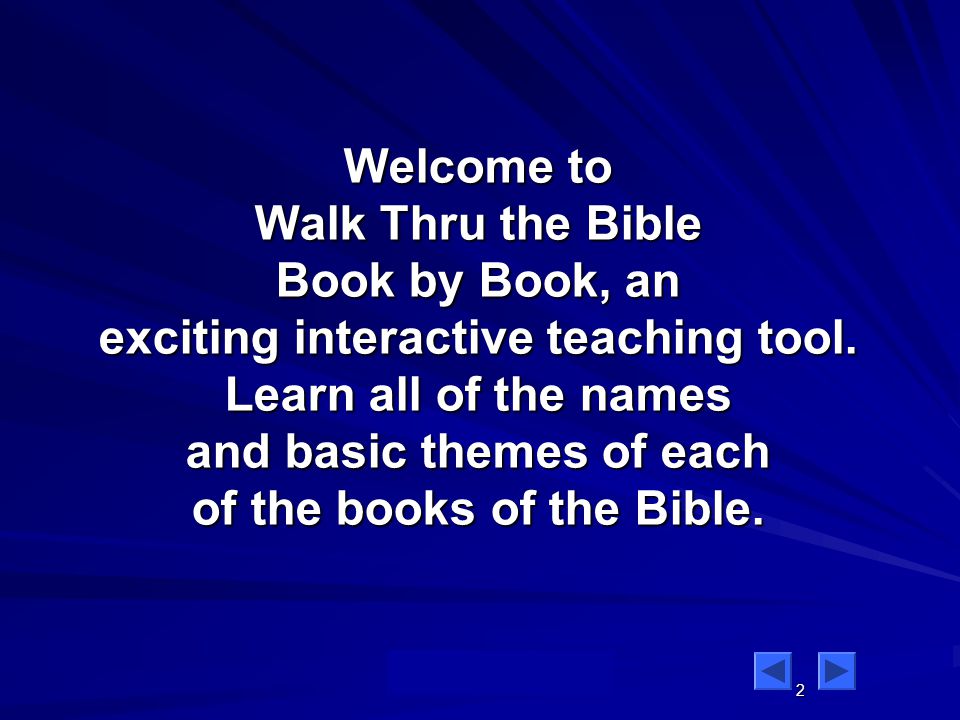 Welcome to Walk Thru the Bible Book by Book, an exciting interactive teaching tool. Learn all of the names and basic themes of each of the books of the Bible.

2